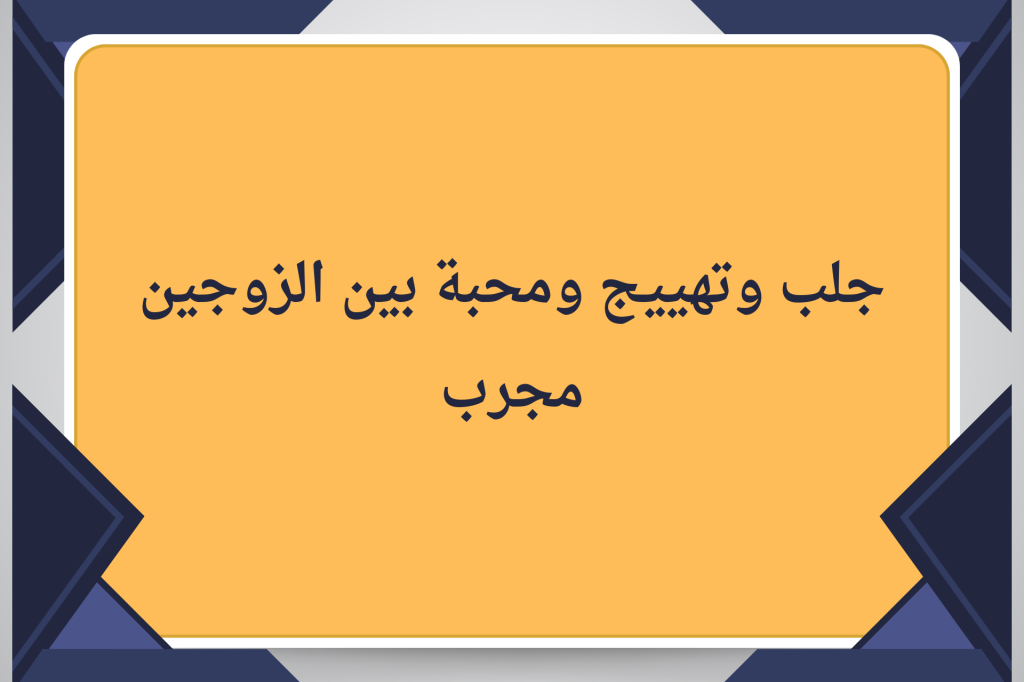 جلب وتهييج ومحبة بين الزوجين مجرب